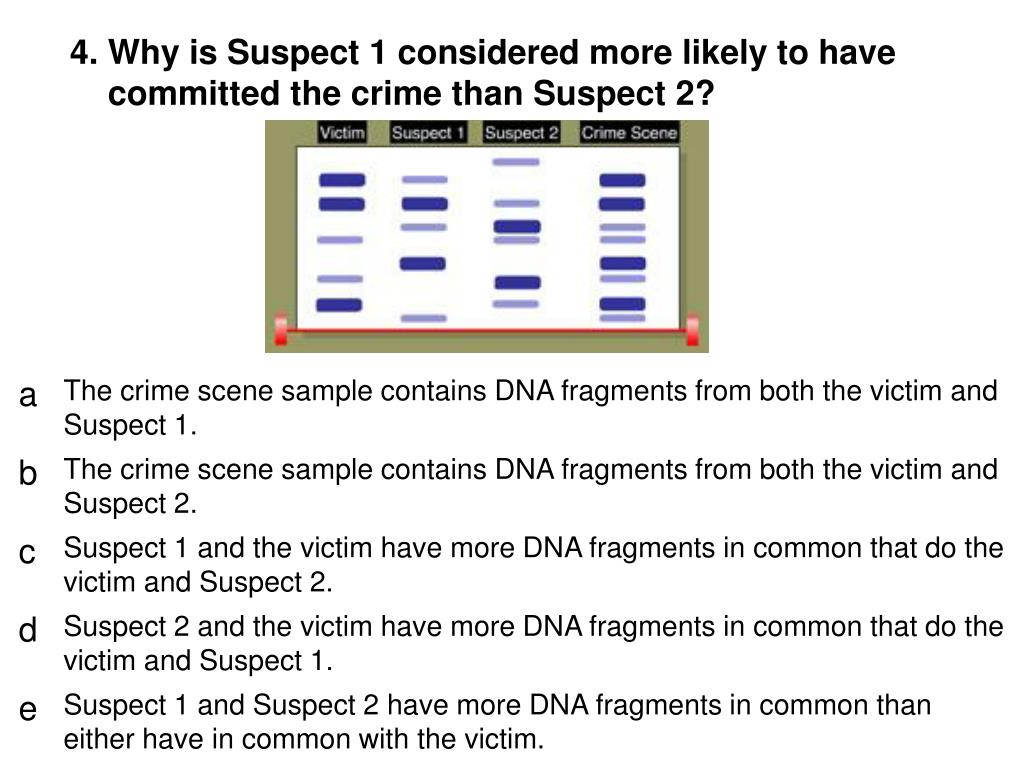 4. Why is Suspect 1 considered more likely to have committed the crime than Suspect 2?

Victim Suspect 1 Suspect 2 Crime Scene

a The crime scene sample contains DNA fragments from both the victim and Suspect 1.

b The crime scene sample contains DNA fragments from both the victim and Suspect 2.

c Suspect 1 and the victim have more DNA fragments in common that do the victim and Suspect 2.

d Suspect 2 and the victim have more DNA fragments in common that do the victim and Suspect 1.

e Suspect 1 and Suspect 2 have more DNA fragments in common than either have in common with the victim.